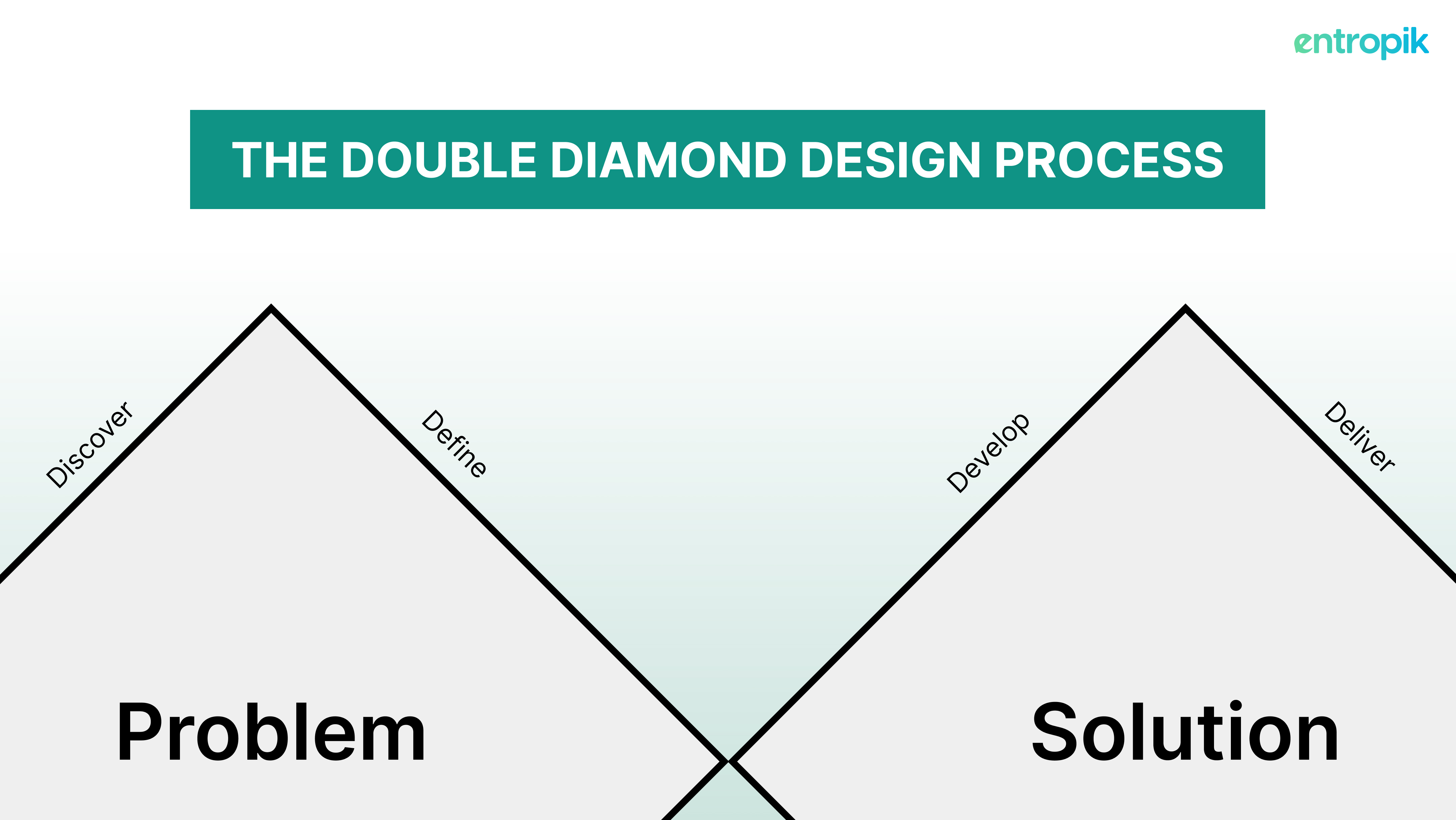 entropik

THE DOUBLE DIAMOND DESIGN PROCESS

Discover

Define

Develop

Deliver

Problem

Solution